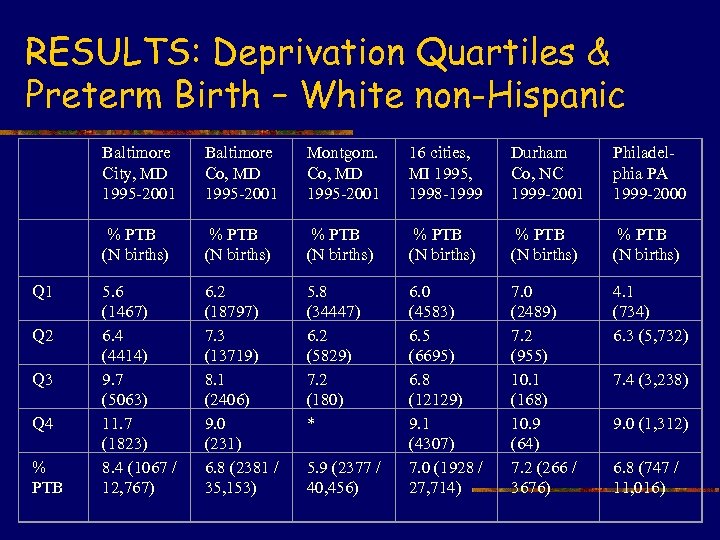 RESULTS: Deprivation Quartiles & Preterm Birth – White non-Hispanic

| | Baltimore City, MD 1995-2001 | Baltimore Co, MD 1995-2001 | Montgom. Co, MD 1995-2001 | 16 cities, MI 1995, 1998-1999 | Durham Co, NC 1999-2001 | Philadelphia PA 1999-2000 |
|---|---|---|---|---|---|---|
| | % PTB (N births) | % PTB (N births) | % PTB (N births) | % PTB (N births) | % PTB (N births) | % PTB (N births) |
| Q1 | 5.6 (1467) | 6.2 (18797) | 5.8 (34447) | 6.0 (4583) | 7.0 (2489) | 4.1 (734) |
| Q2 | 6.4 (4414) | 7.3 (13719) | 6.2 (5829) | 6.5 (6695) | 7.2 (955) | 6.3 (5,732) |
| Q3 | 9.7 (5063) | 8.1 (2406) | 7.2 (180) | 6.8 (12129) | 10.1 (168) | 7.4 (3,238) |
| Q4 | 11.7 (1823) | 9.0 (231) | * | 9.1 (4307) | 10.9 (64) | 9.0 (1,312) |
| % PTB | 8.4 (1067 / 12,767) | 6.8 (2381 / 35,153) | 5.9 (2377 / 40,456) | 7.0 (1928 / 27,714) | 7.2 (266 / 3676) | 6.8 (747 / 11,016) |